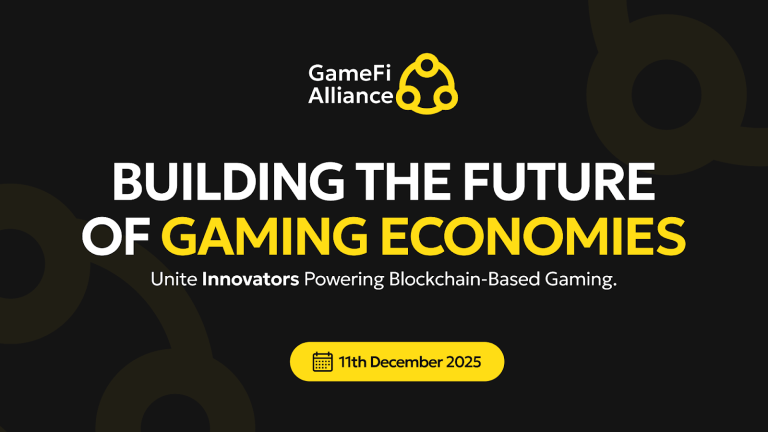 GameFi Alliance

BUILDING THE FUTURE OF GAMING ECONOMIES

Unite Innovators Powering Blockchain-Based Gaming.

11th December 2025